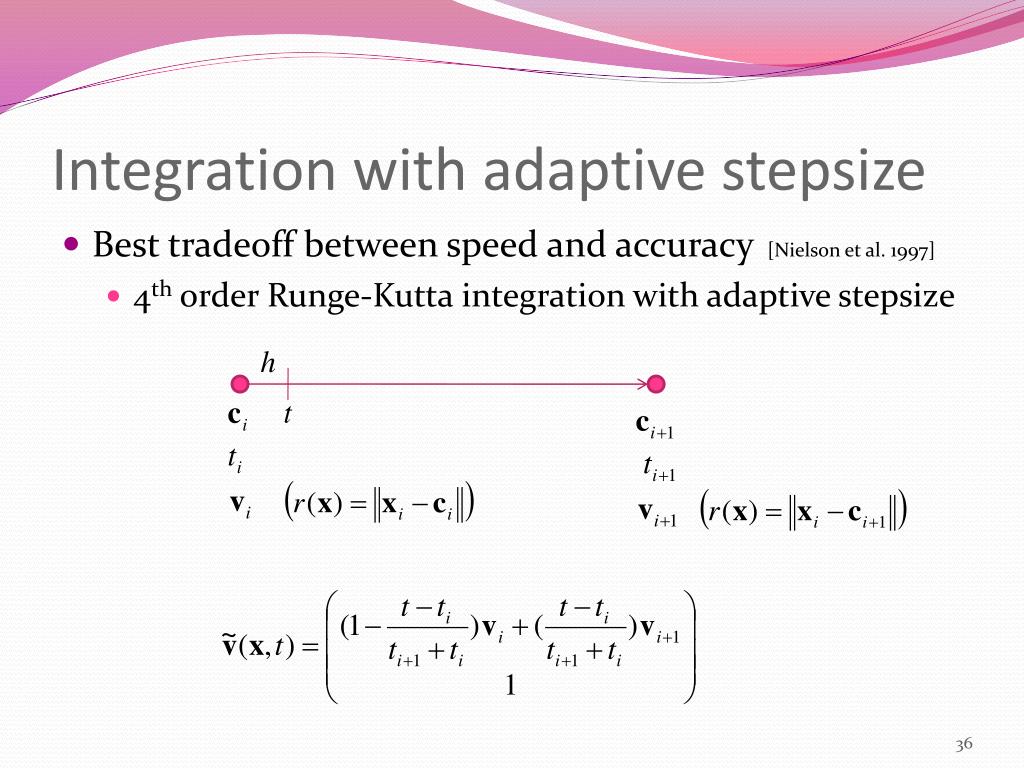 Integration with adaptive stepsize

Best tradeoff between speed and accuracy [Nielson et al. 1997]

$4^{th}$ order Runge-Kutta integration with adaptive stepsize

$h$

$\mathbf{c}_i$ $t$

$t_i$

$\mathbf{v}_i$ $\left(r(\mathbf{x}) = \|\mathbf{x}_i - \mathbf{c}_i\|\right)$

$\mathbf{c}_{i+1}$

$t_{i+1}$

$\mathbf{v}_{i+1}$ $\left(r(\mathbf{x}) = \|\mathbf{x}_i - \mathbf{c}_{i+1}\|\right)$

$\tilde{\mathbf{v}}(\mathbf{x}, t) = \begin{pmatrix} (1 - \frac{t - t_i}{t_{i+1} + t_i})\mathbf{v}_i + (\frac{t - t_i}{t_{i+1} + t_i})\mathbf{v}_{i+1} \\ 1 \end{pmatrix}$

36